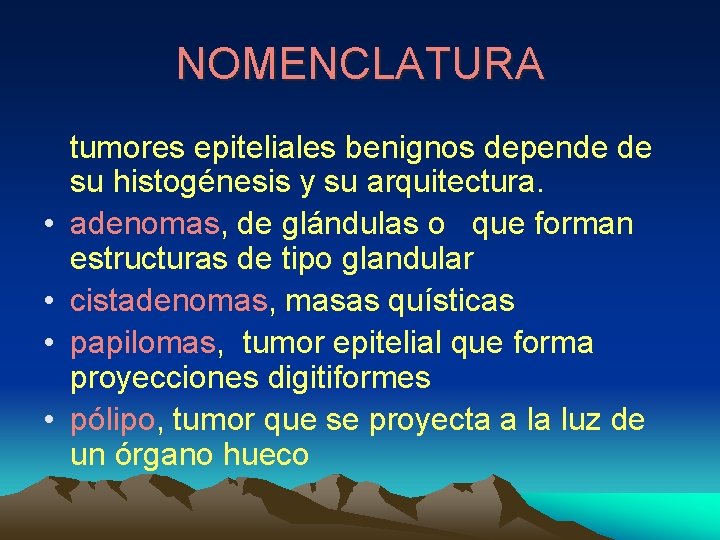 NOMENCLATURA

tumores epiteliales benignos depende de su histogénesis y su arquitectura.

• adenomas, de glándulas o que forman estructuras de tipo glandular
• cistadenomas, masas quísticas
• papilomas, tumor epitelial que forma proyecciones digitiformes
• pólipo, tumor que se proyecta a la luz de un órgano hueco